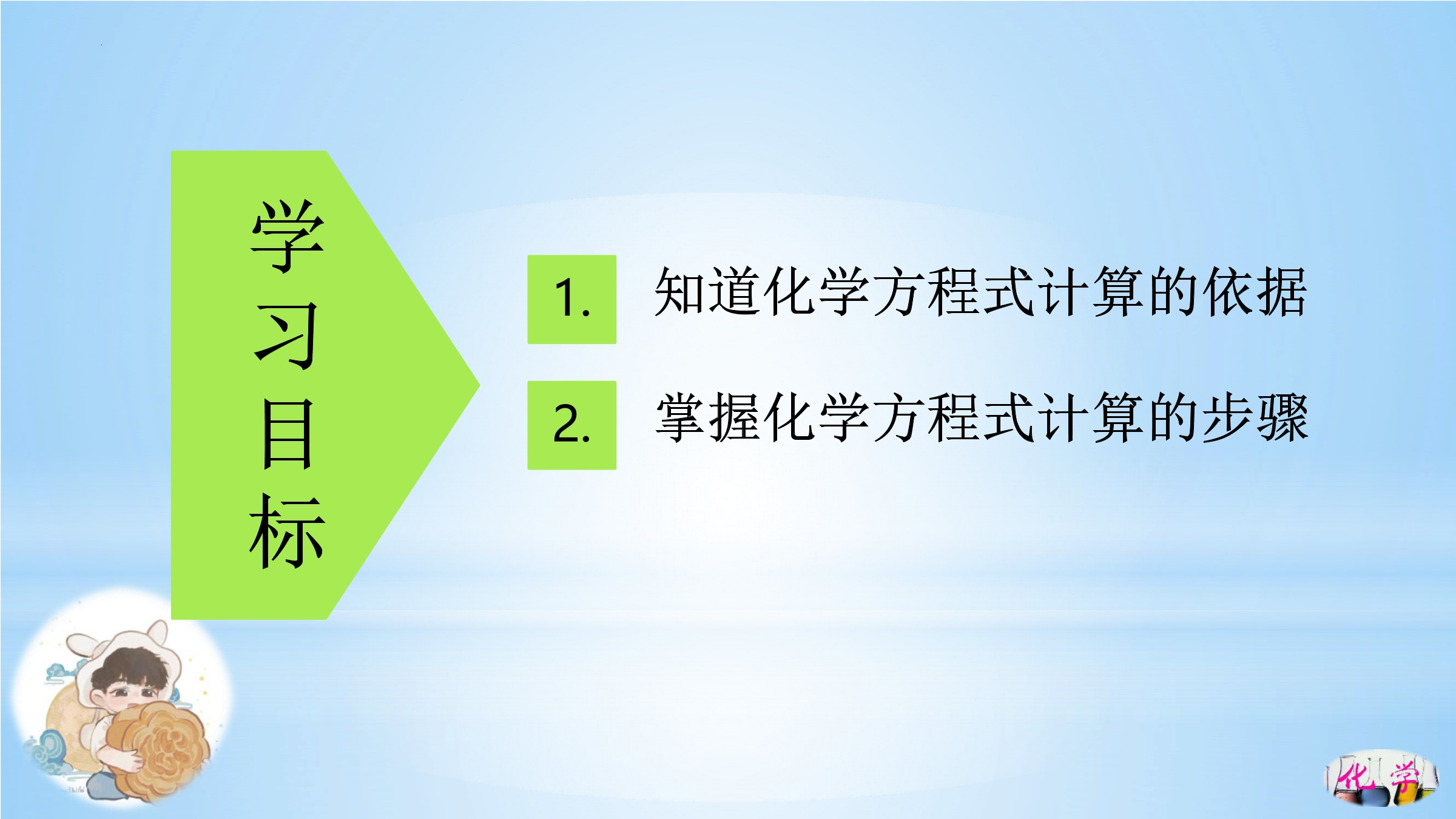 学习目标

1. 知道化学方程式计算的依据

2. 掌握化学方程式计算的步骤

化学